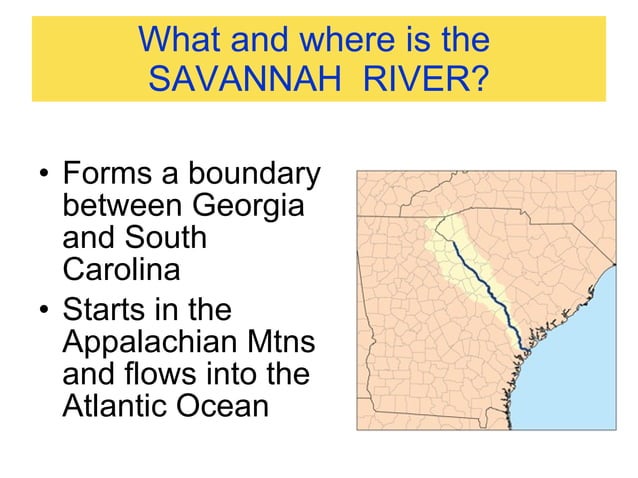 What and where is the SAVANNAH RIVER?

• Forms a boundary between Georgia and South Carolina
• Starts in the Appalachian Mtns and flows into the Atlantic Ocean